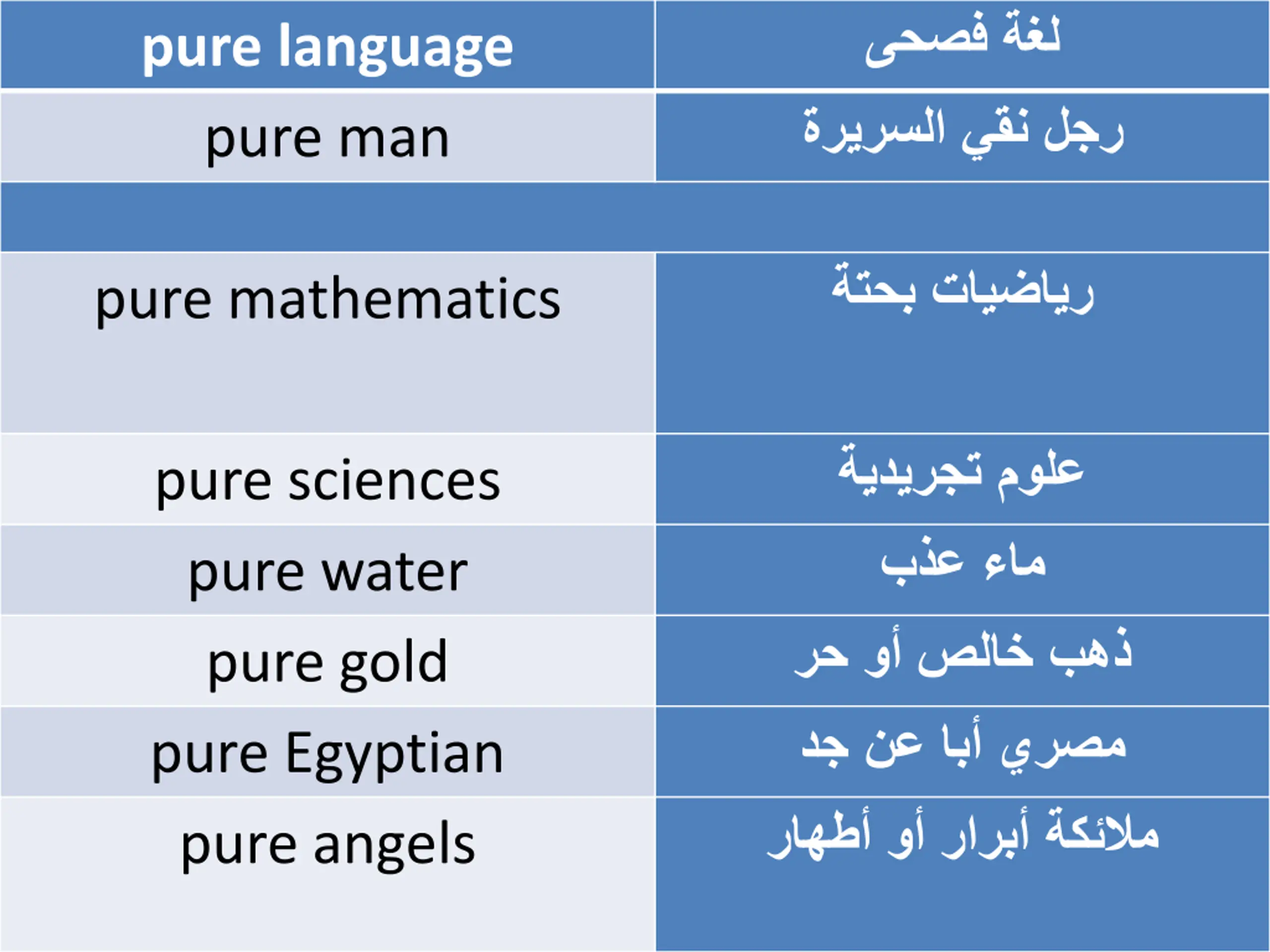 | pure language | لغة فصحى |
|---|---|
| pure man | رجل نقي السريرة |
| | |
| pure mathematics | رياضيات بحتة |
| pure sciences | علوم تجريدية |
| pure water | ماء عذب |
| pure gold | ذهب خالص أو حر |
| pure Egyptian | مصري أبا عن جد |
| pure angels | ملائكة أبرار أو أطهار |